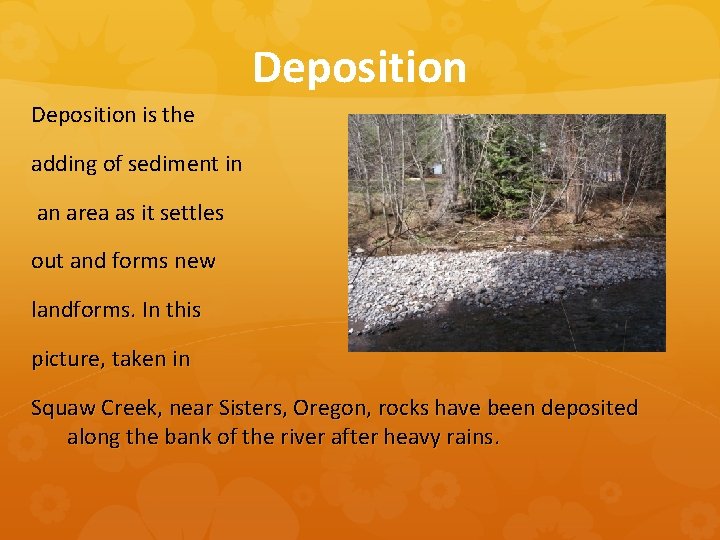 Deposition

Deposition is the adding of sediment in an area as it settles out and forms new landforms. In this picture, taken in Squaw Creek, near Sisters, Oregon, rocks have been deposited along the bank of the river after heavy rains.